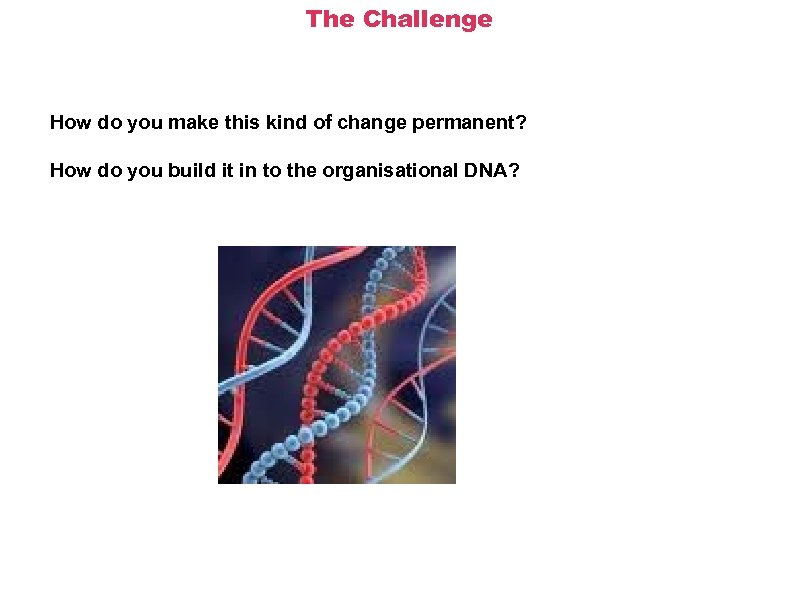 The Challenge

How do you make this kind of change permanent?

How do you build it in to the organisational DNA?